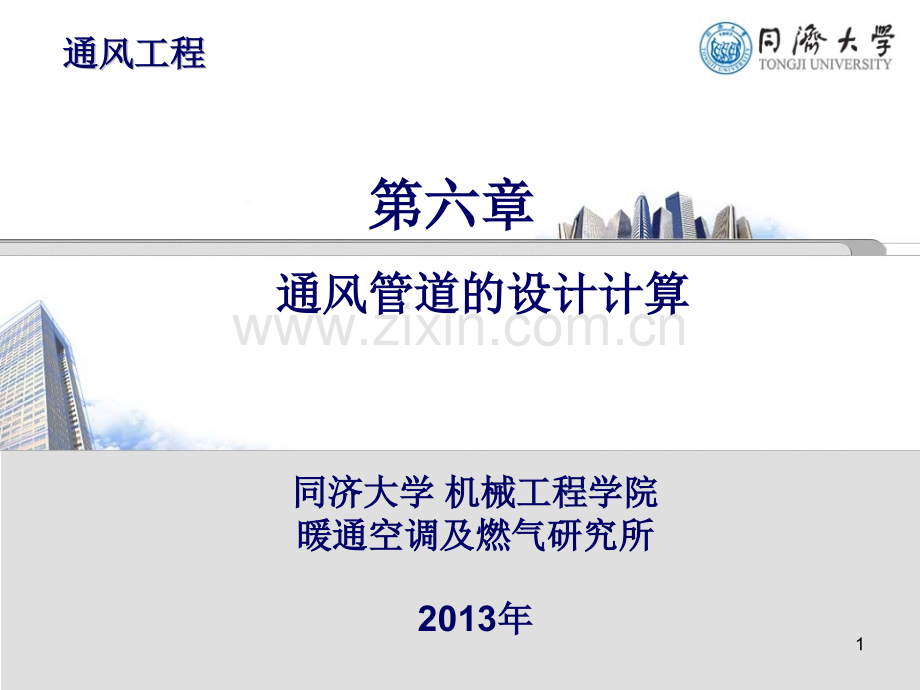 通风工程

同濟大學
TONGJI UNIVERSITY

第六章

通风管道的设计计算

www.zixin.com.cn

同济大学 机械工程学院
暖通空调及燃气研究所

2013年

1